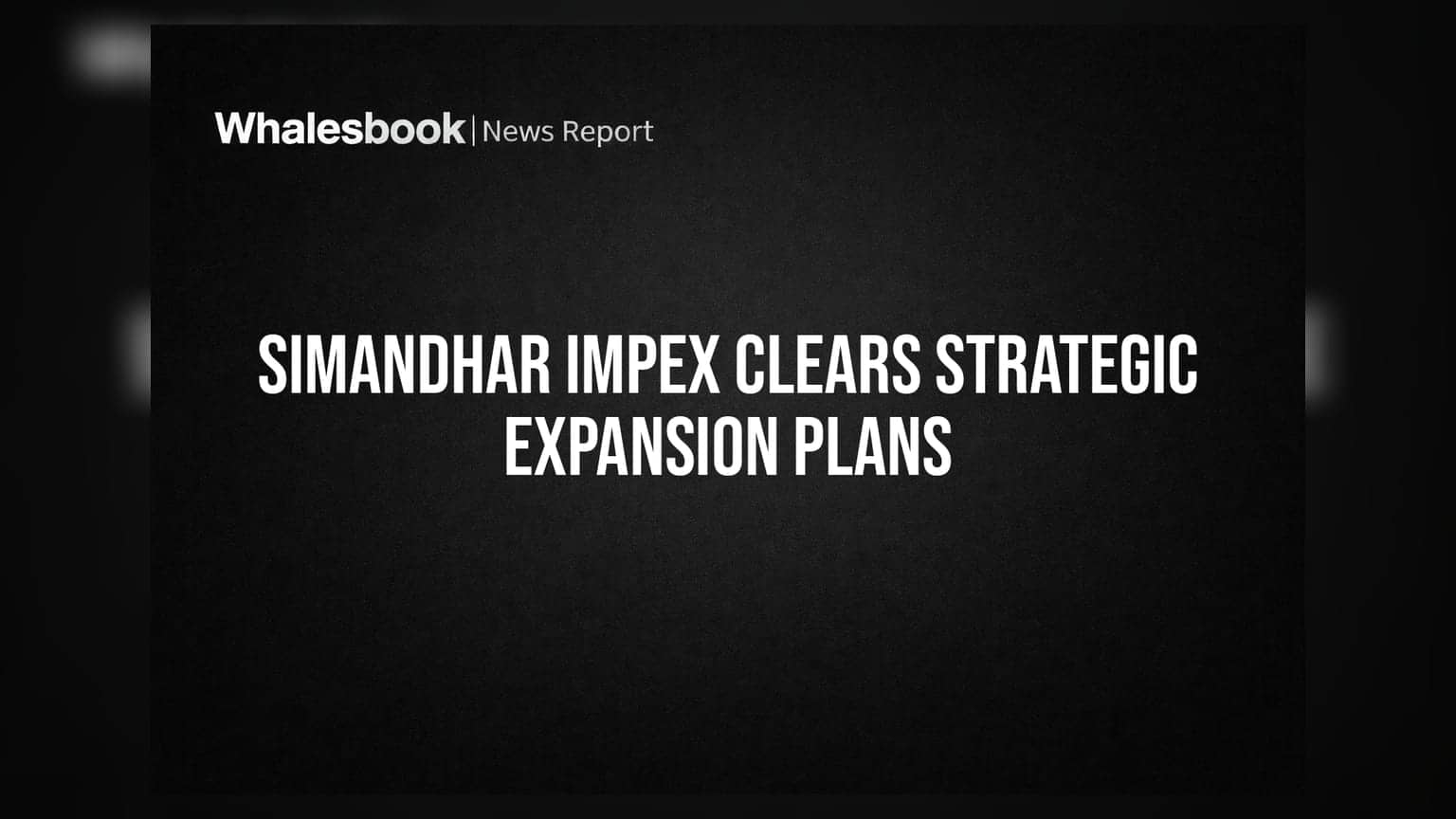 Whalesbook | News Report

SIMANDHAR IMPEX CLEARS STRATEGIC EXPANSION PLANS